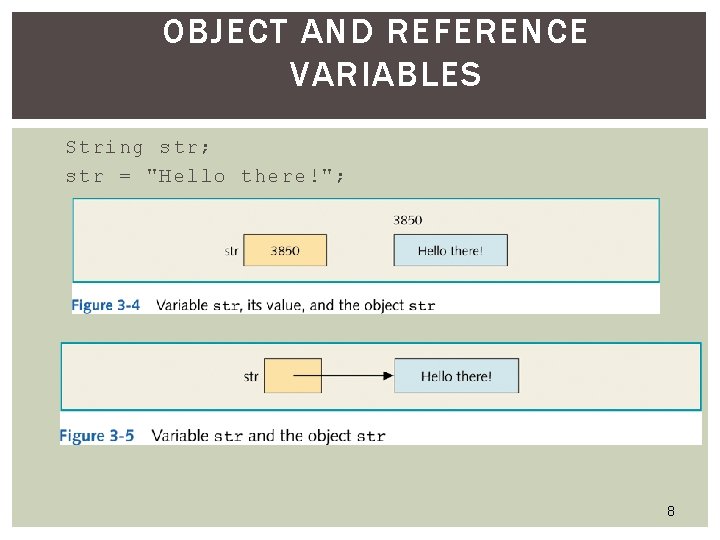 OBJECT AND REFERENCE VARIABLES

String str;
str = "Hello there!";

3850

str 3850

Hello there!

Figure 3-4 Variable str, its value, and the object str

str

Hello there!

Figure 3-5 Variable str and the object str

8